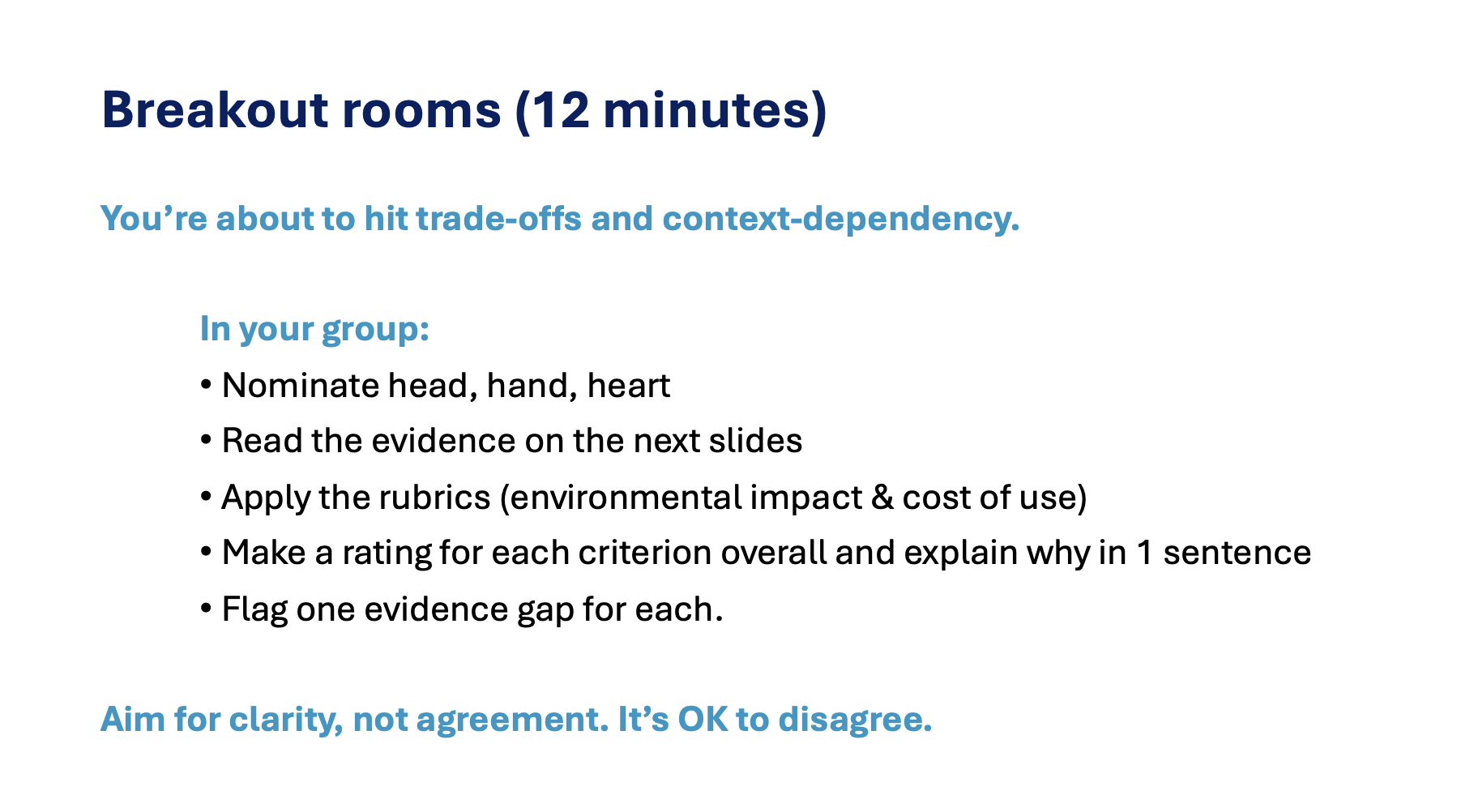 Breakout rooms (12 minutes)

You’re about to hit trade-offs and context-dependency.

In your group:

• Nominate head, hand, heart
• Read the evidence on the next slides
• Apply the rubrics (environmental impact & cost of use)
• Make a rating for each criterion overall and explain why in 1 sentence
• Flag one evidence gap for each.

Aim for clarity, not agreement. It’s OK to disagree.